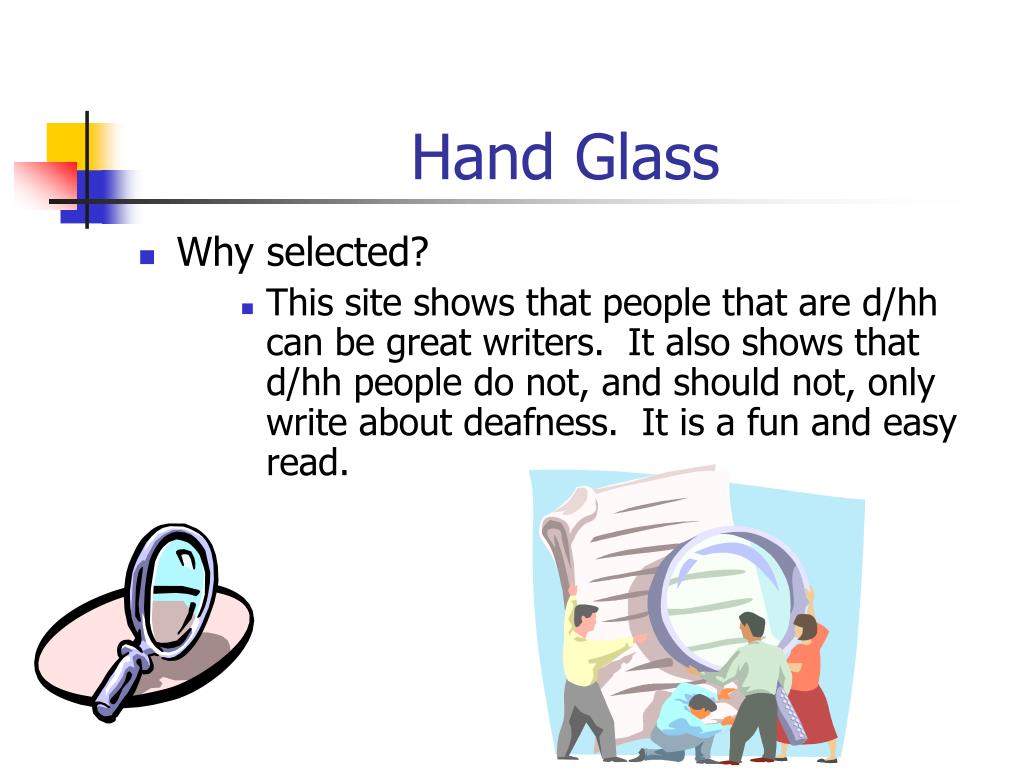 Hand Glass

Why selected?

This site shows that people that are d/hh can be great writers. It also shows that d/hh people do not, and should not, only write about deafness. It is a fun and easy read.